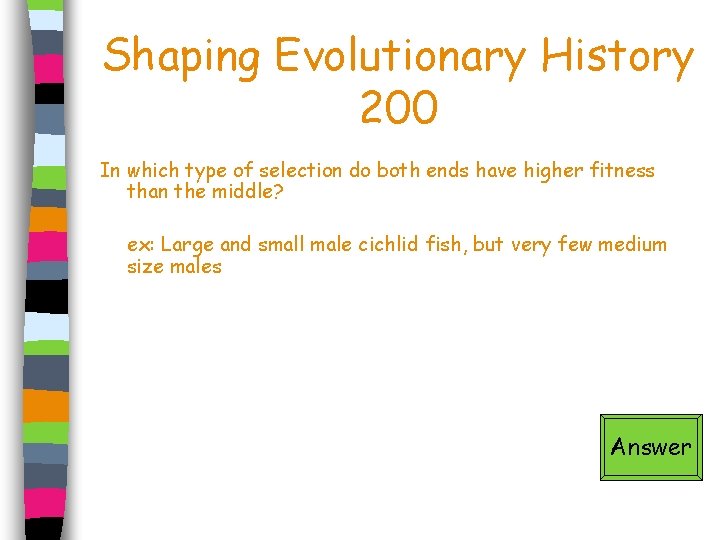 Shaping Evolutionary History
200

In which type of selection do both ends have higher fitness than the middle?

ex: Large and small male cichlid fish, but very few medium size males

Answer